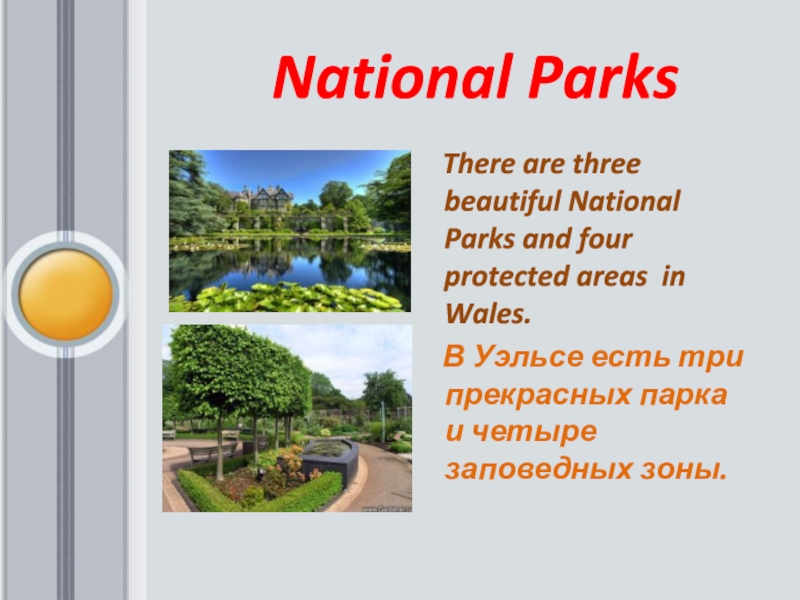 National Parks

There are three beautiful National Parks and four protected areas in Wales.

В Уэльсе есть три прекрасных парка и четыре заповедных зоны.